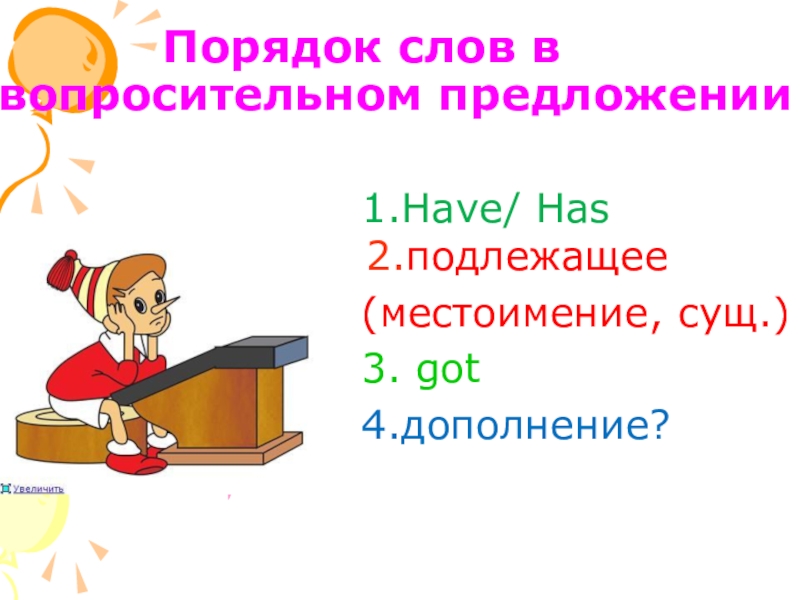 Порядок слов в вопросительном предложении

1.Have/ Has
2.подлежащее
(местоимение, сущ.)
3. got
4.дополнение?

Увеличить